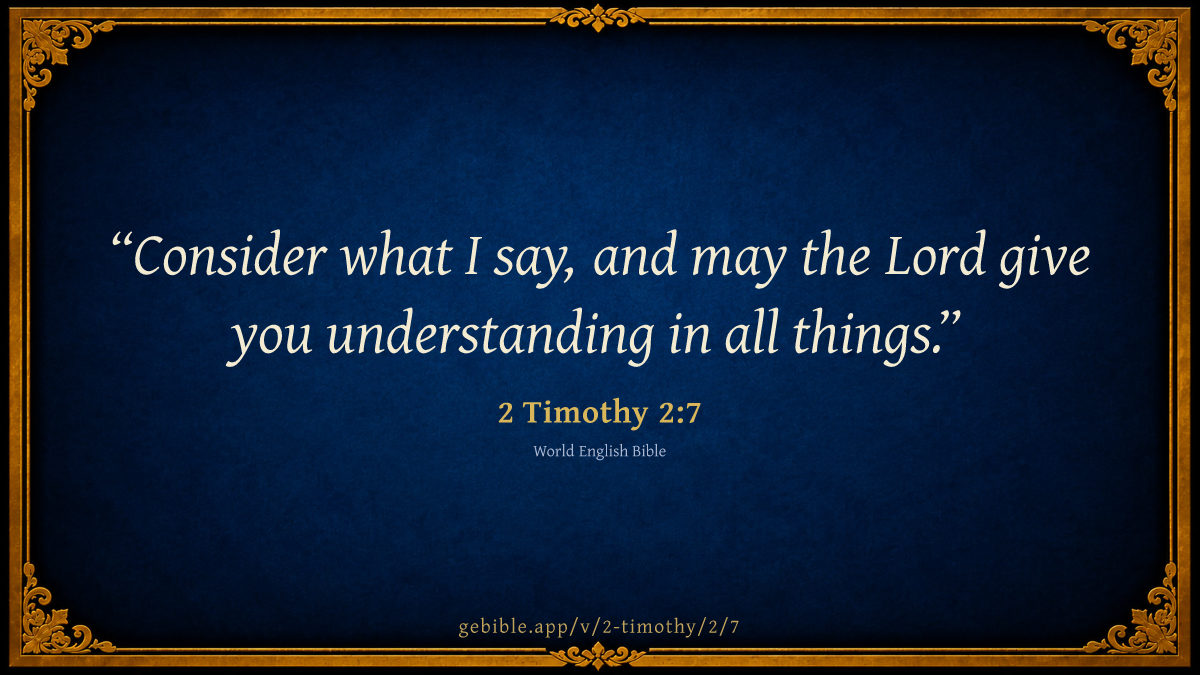 “Consider what I say, and may the Lord give you understanding in all things.”

2 Timothy 2:7

World English Bible

gebible.app/v/2-timothy/2/7